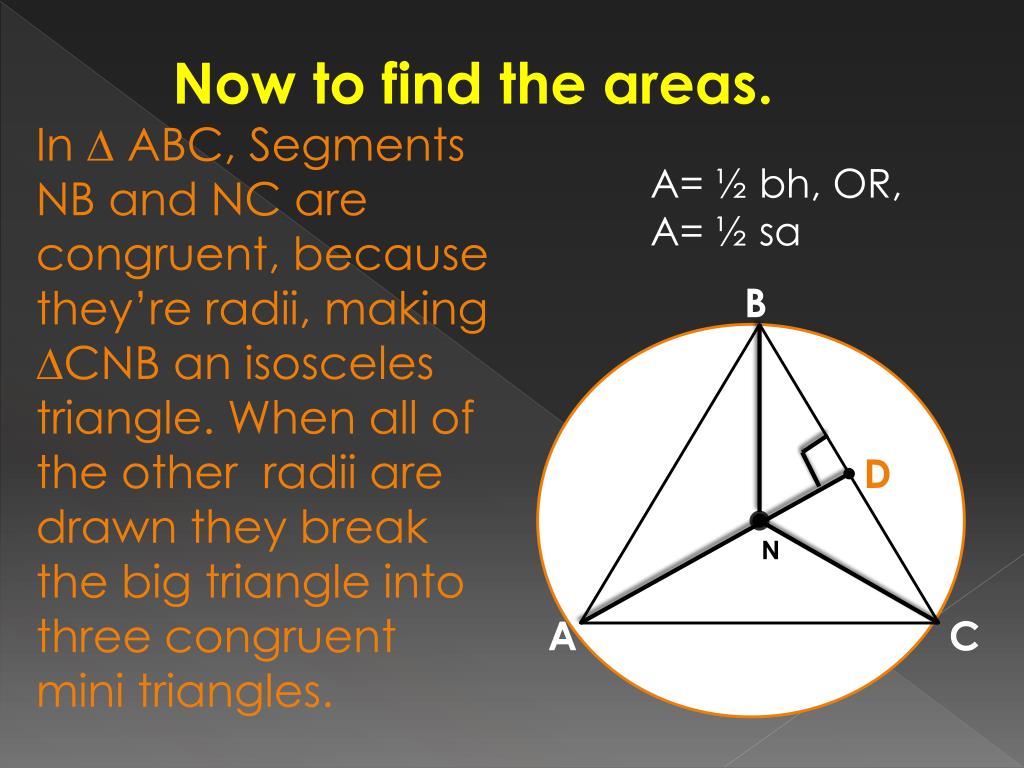 Now to find the areas.

In ∆ ABC, Segments NB and NC are congruent, because they're radii, making ∆CNB an isosceles triangle. When all of the other radii are drawn they break the big triangle into three congruent mini triangles.

A= ½ bh, OR,
A= ½ sa

B
D
N
A
C